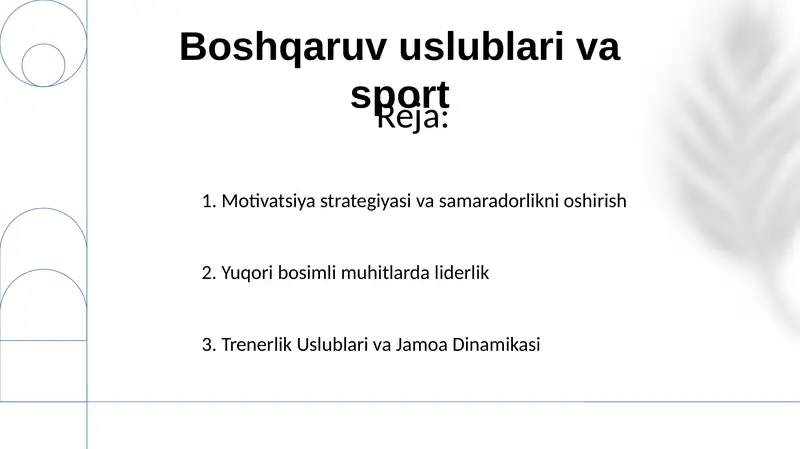 Boshqaruv uslublari va sport

Reja:

1. Motivatsiya strategiyasi va samaradorlikni oshirish

2. Yuqori bosimli muhitlarda liderlik

3. Trenerlik Uslublari va Jamoa Dinamikasi